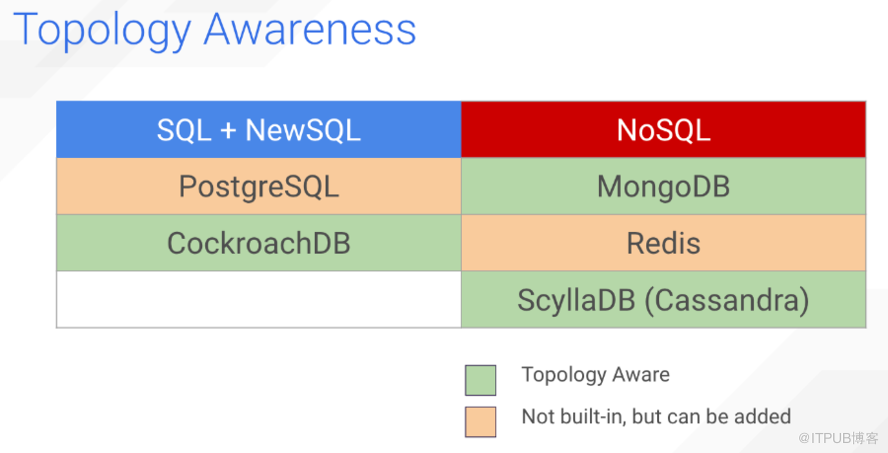 Topology Awareness

| SQL + NewSQL | NoSQL |
|---|---|
| PostgreSQL | MongoDB |
| CockroachDB | Redis |
| | ScyllaDB (Cassandra) |

Topology Aware

Not built-in, but can be added

@ITPUB博客